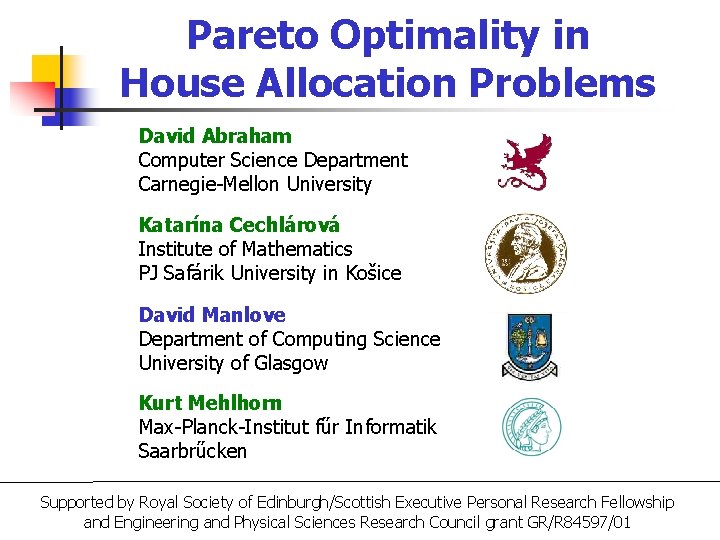 Pareto Optimality in House Allocation Problems

David Abraham
Computer Science Department
Carnegie-Mellon University

Katarína Cechlárová
Institute of Mathematics
PJ Safárik University in Košice

David Manlove
Department of Computing Science
University of Glasgow

Kurt Mehlhorn
Max-Planck-Institut fűr Informatik
Saarbrűcken

Supported by Royal Society of Edinburgh/Scottish Executive Personal Research Fellowship and Engineering and Physical Sciences Research Council grant GR/R84597/01